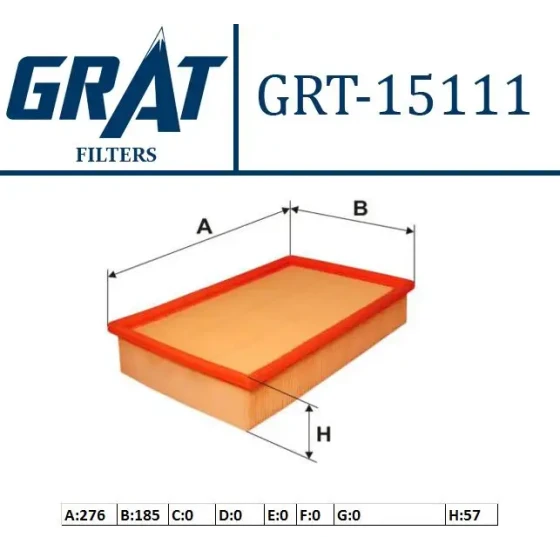 GRAT
FILTERS

GRT-15111

A
B
H

| A:276 | B:185 | C:0 | D:0 | E:0 | F:0 | G:0 | H:57 |
|---|---|---|---|---|---|---|---|